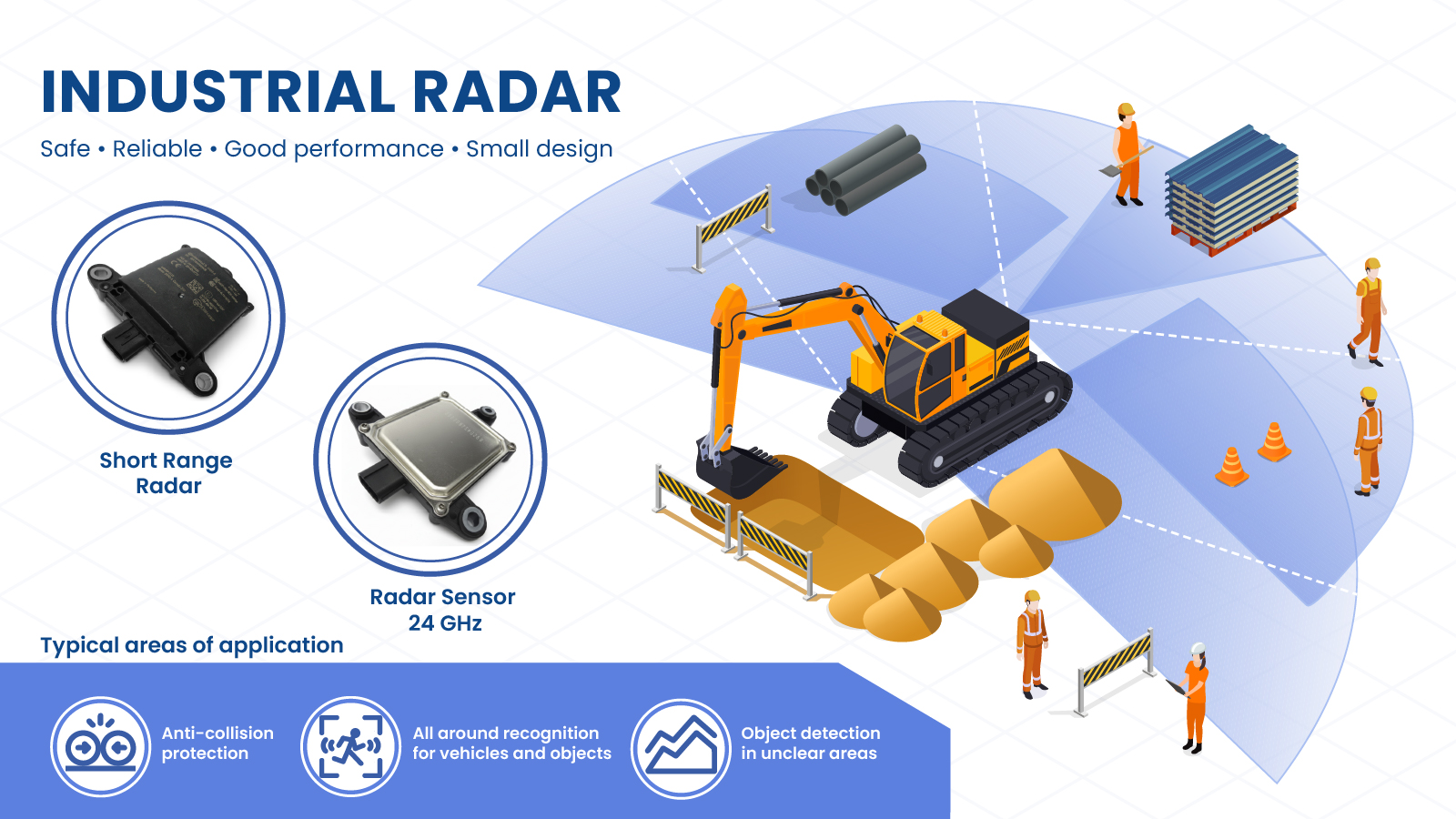 INDUSTRIAL RADAR

Safe • Reliable • Good performance • Small design

Short Range Radar

Radar Sensor 24 GHz

Typical areas of application

Anti-collision protection

All around recognition for vehicles and objects

Object detection in unclear areas